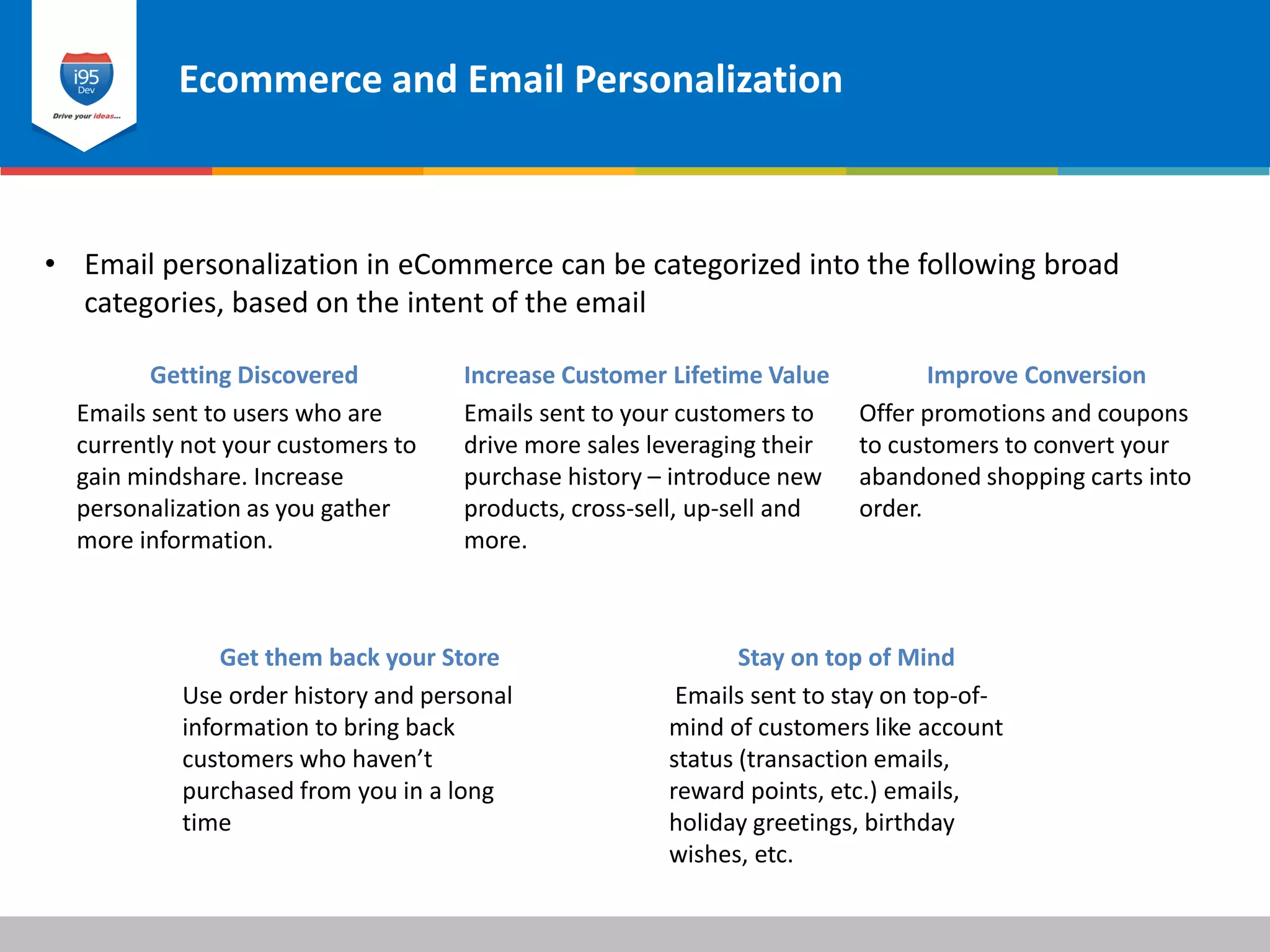 i95 Dev
Drive your ideas...

Ecommerce and Email Personalization

• Email personalization in eCommerce can be categorized into the following broad categories, based on the intent of the email

Getting Discovered
Emails sent to users who are currently not your customers to gain mindshare. Increase personalization as you gather more information.

Increase Customer Lifetime Value
Emails sent to your customers to drive more sales leveraging their purchase history – introduce new products, cross-sell, up-sell and more.

Improve Conversion
Offer promotions and coupons to customers to convert your abandoned shopping carts into order.

Get them back your Store
Use order history and personal information to bring back customers who haven't purchased from you in a long time

Stay on top of Mind
Emails sent to stay on top-of-mind of customers like account status (transaction emails, reward points, etc.) emails, holiday greetings, birthday wishes, etc.